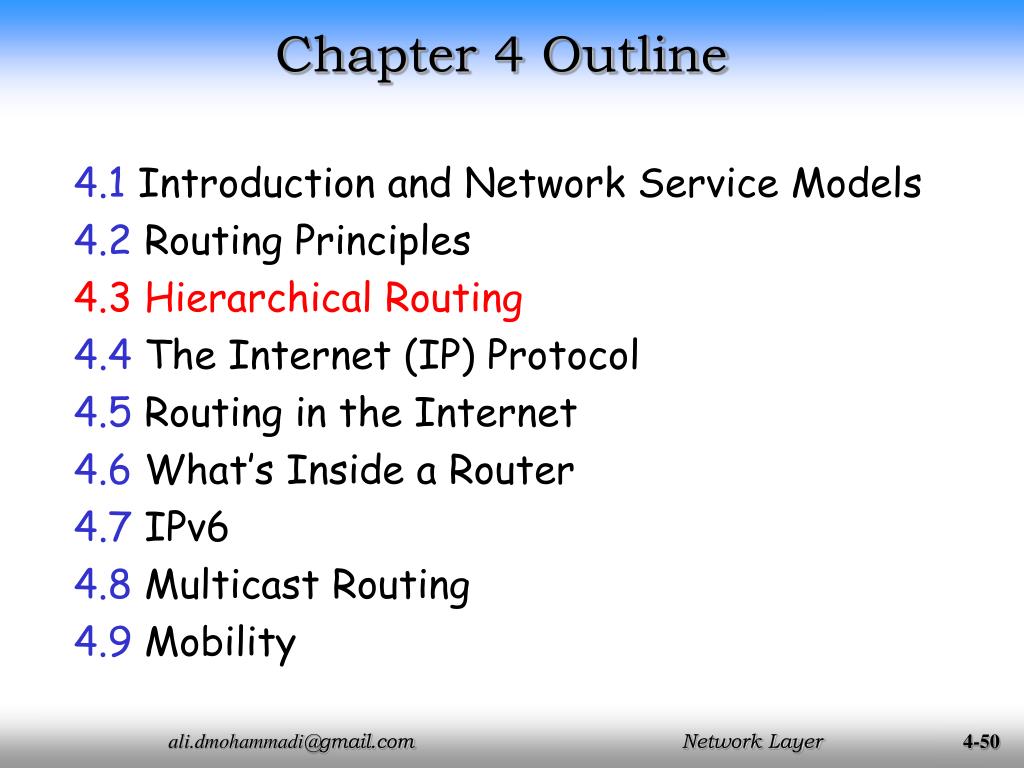 Chapter 4 Outline

4.1 Introduction and Network Service Models
4.2 Routing Principles
4.3 Hierarchical Routing
4.4 The Internet (IP) Protocol
4.5 Routing in the Internet
4.6 What's Inside a Router
4.7 IPv6
4.8 Multicast Routing
4.9 Mobility

ali.dmohammadi@gmail.com

Network Layer

4-50